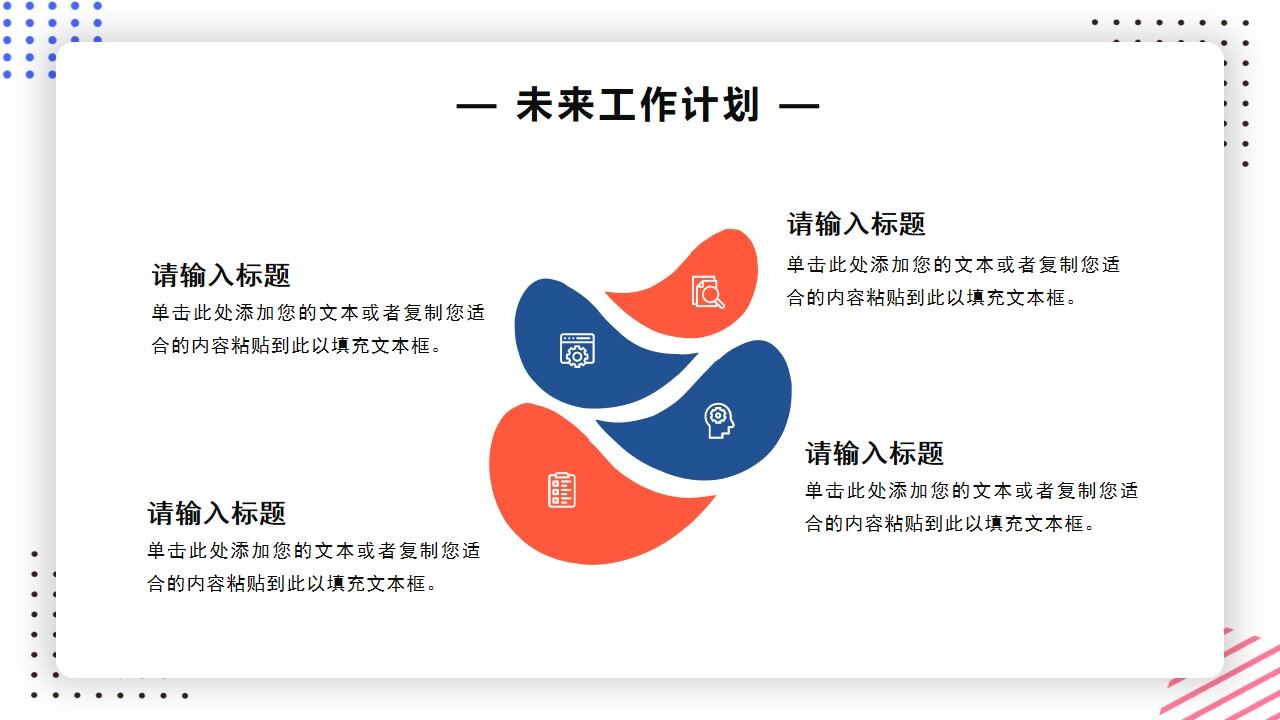 — 未来工作计划 —

请输入标题
单击此处添加您的文本或者复制您适合的内容粘贴到此以填充文本框。

请输入标题
单击此处添加您的文本或者复制您适合的内容粘贴到此以填充文本框。

请输入标题
单击此处添加您的文本或者复制您适合的内容粘贴到此以填充文本框。

请输入标题
单击此处添加您的文本或者复制您适合的内容粘贴到此以填充文本框。